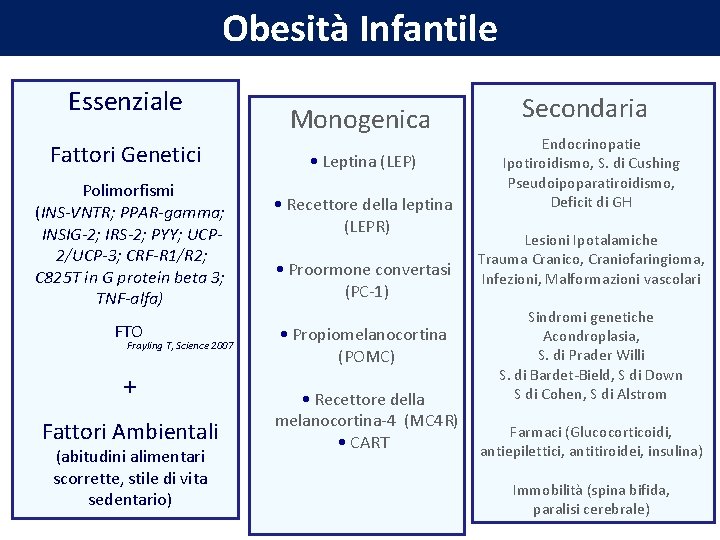 Obesità Infantile

Essenziale

Fattori Genetici

Polimorfismi (INS-VNTR; PPAR-gamma; INSIG-2; IRS-2; PYY; UCP-2/UCP-3; CRF-R1/R2; C825T in G protein beta 3; TNF-alfa)

FTO
Frayling T, Science 2007

+

Fattori Ambientali
(abitudini alimentari scorrette, stile di vita sedentario)

Monogenica

• Leptina (LEP)

• Recettore della leptina (LEPR)

• Proormone convertasi (PC-1)

• Propiomelanocortina (POMC)

• Recettore della melanocortina-4 (MC4R)
• CART

Secondaria

Endocrinopatie
Ipotiroidismo, S. di Cushing
Pseudoipoparatiroidismo,
Deficit di GH

Lesioni Ipotalamiche
Trauma Cranico, Craniofaringioma,
Infezioni, Malformazioni vascolari

Sindromi genetiche
Acondroplasia,
S. di Prader Willi
S. di Bardet-Bield, S di Down
S di Cohen, S di Alstrom

Farmaci (Glucocorticoidi, antiepilettici, antitiroidei, insulina)

Immobilità (spina bifida, paralisi cerebrale)